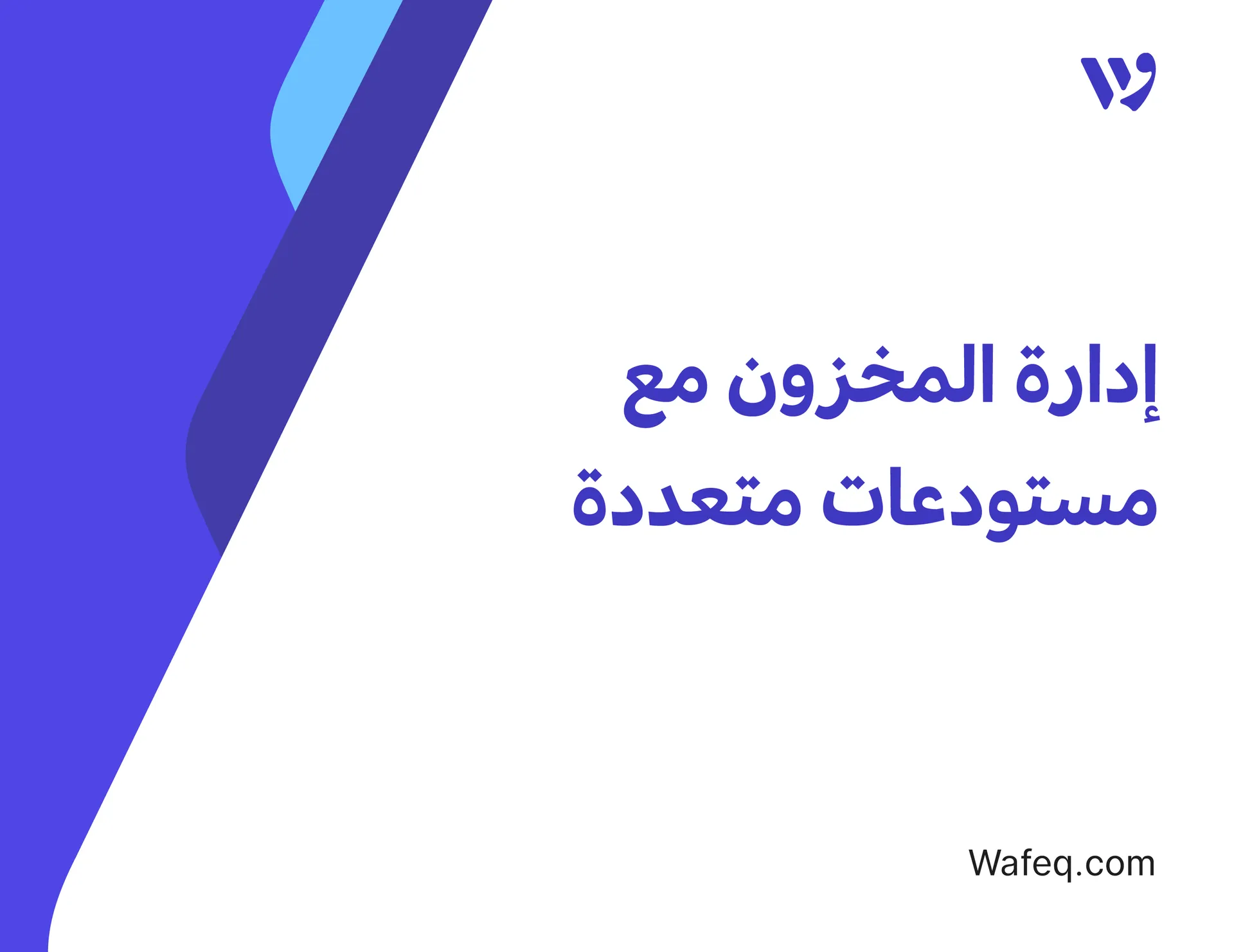 إدارة المخزون مع
مستودعات متعددة

Wafeq.com